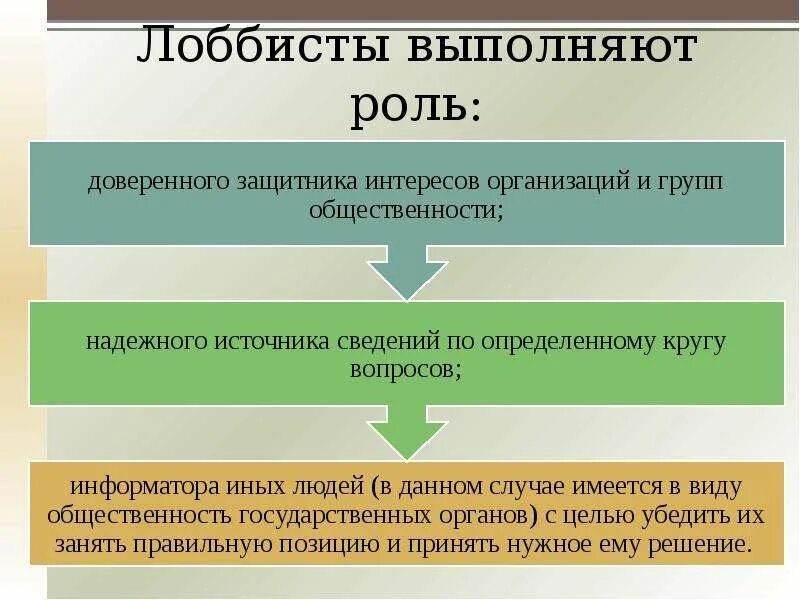 Лоббисты выполняют роль:

доверенного защитника интересов организаций и групп общественности;

надежного источника сведений по определенному кругу вопросов;

информатора иных людей (в данном случае имеется в виду общественность государственных органов) с целью убедить их занять правильную позицию и принять нужное ему решение.